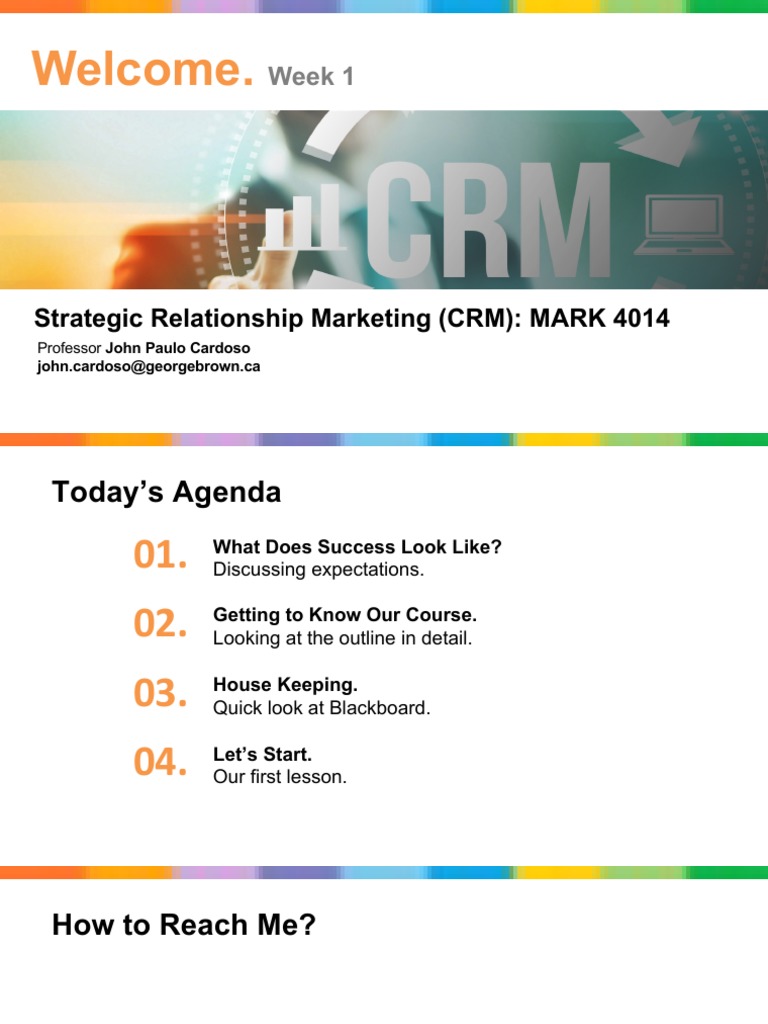 Welcome. Week 1

CRM

Strategic Relationship Marketing (CRM): MARK 4014

Professor John Paulo Cardoso
john.cardoso@georgebrown.ca

Today's Agenda

01. What Does Success Look Like?
Discussing expectations.

02. Getting to Know Our Course.
Looking at the outline in detail.

03. House Keeping.
Quick look at Blackboard.

04. Let's Start.
Our first lesson.

How to Reach Me?